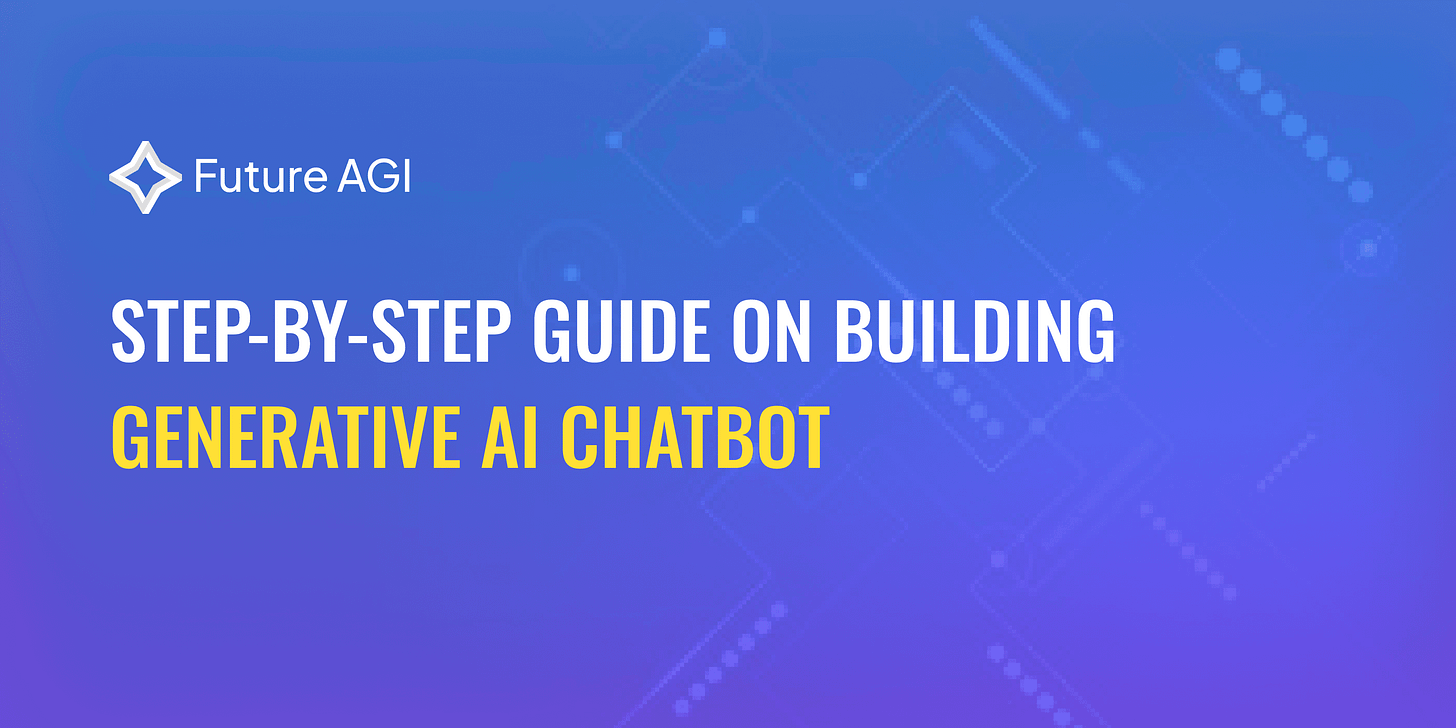 Future AGI

STEP-BY-STEP GUIDE ON BUILDING
GENERATIVE AI CHATBOT